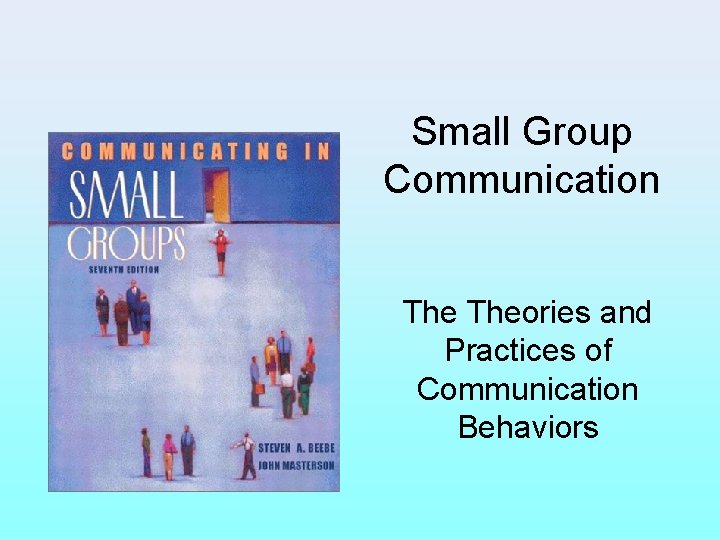 COMMUNICATING IN
SMALL
GROUPS
SEVENTH EDITION

STEVEN A. BEEBE
JOHN MASTERSON

Small Group Communication

The Theories and Practices of Communication Behaviors